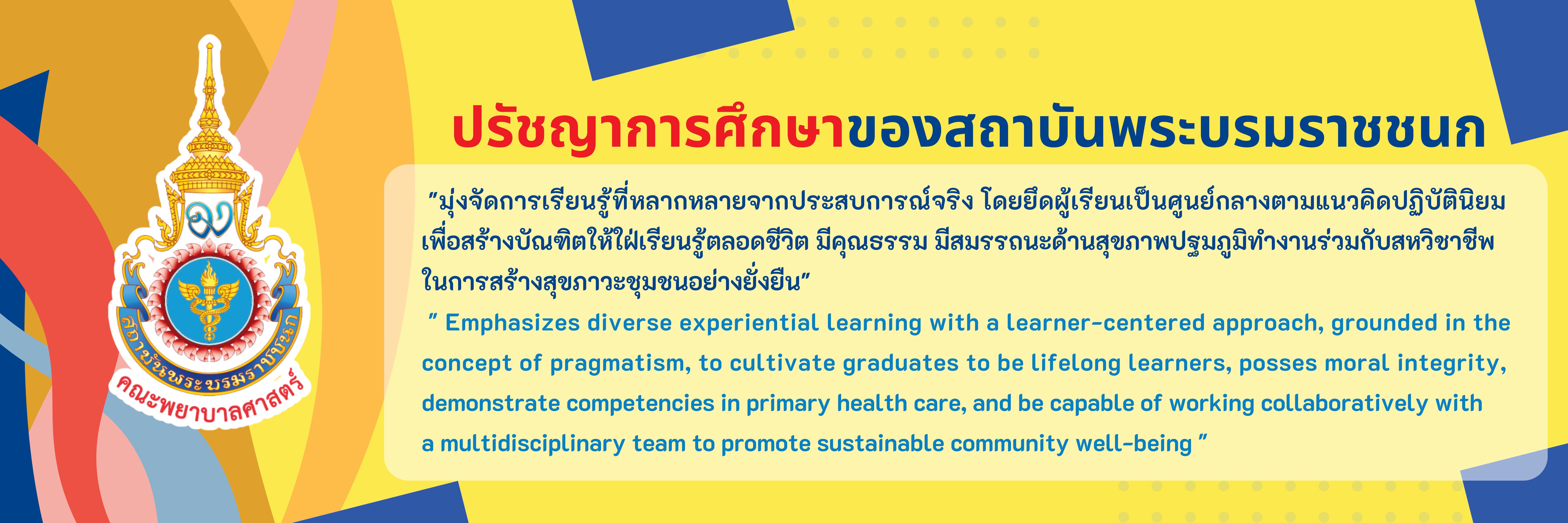 สถาบันพระบรมราชชนก
คณะพยาบาลศาสตร์

ปรัชญาการศึกษาของสถาบันพระบรมราชชนก

"มุ่งจัดการเรียนรู้ที่หลากหลายจากประสบการณ์จริง โดยยึดผู้เรียนเป็นศูนย์กลางตามแนวคิดปฏิบัตินิยม เพื่อสร้างบัณฑิตให้ใฝ่เรียนรู้ตลอดชีวิต มีคุณธรรม มีสมรรถนะด้านสุขภาพปฐมภูมิทำงานร่วมกับสหวิชาชีพ ในการสร้างสุขภาวะชุมชนอย่างยั่งยืน"

" Emphasizes diverse experiential learning with a learner-centered approach, grounded in the concept of pragmatism, to cultivate graduates to be lifelong learners, posses moral integrity, demonstrate competencies in primary health care, and be capable of working collaboratively with a multidisciplinary team to promote sustainable community well-being "